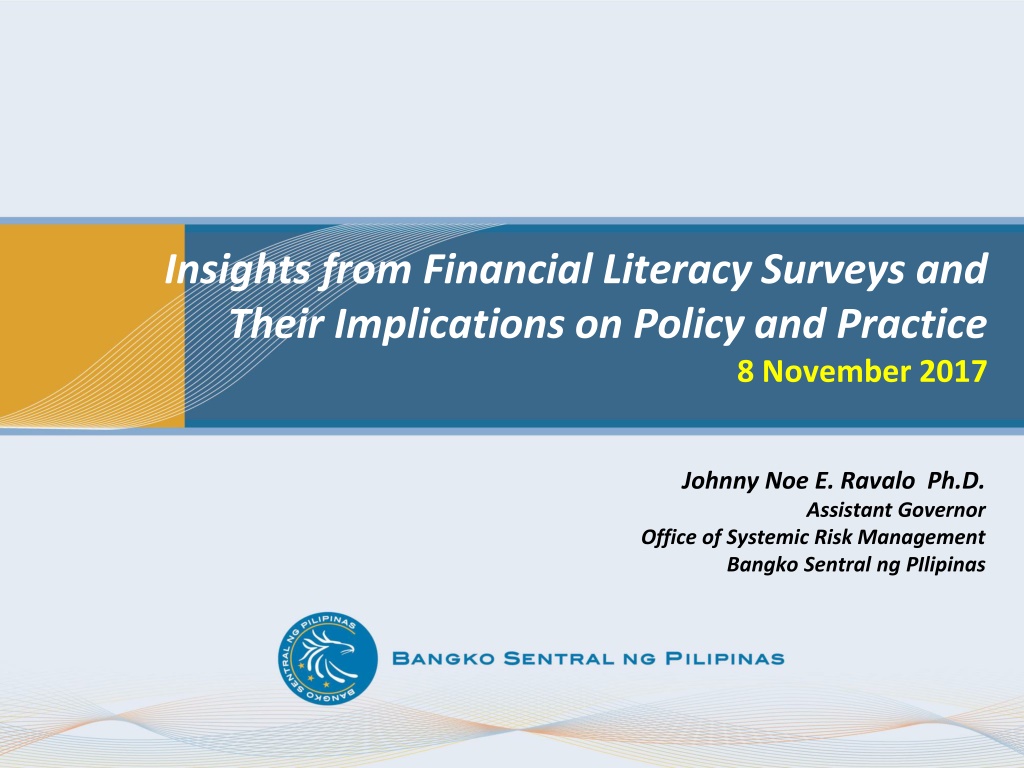 Insights from Financial Literacy Surveys and Their Implications on Policy and Practice
8 November 2017

Johnny Noe E. Ravalo Ph.D.
Assistant Governor
Office of Systemic Risk Management
Bangko Sentral ng PIlipinas

BANGKO SENTRAL NG PILIPINAS
BANGKO SENTRAL NG PILIPINAS